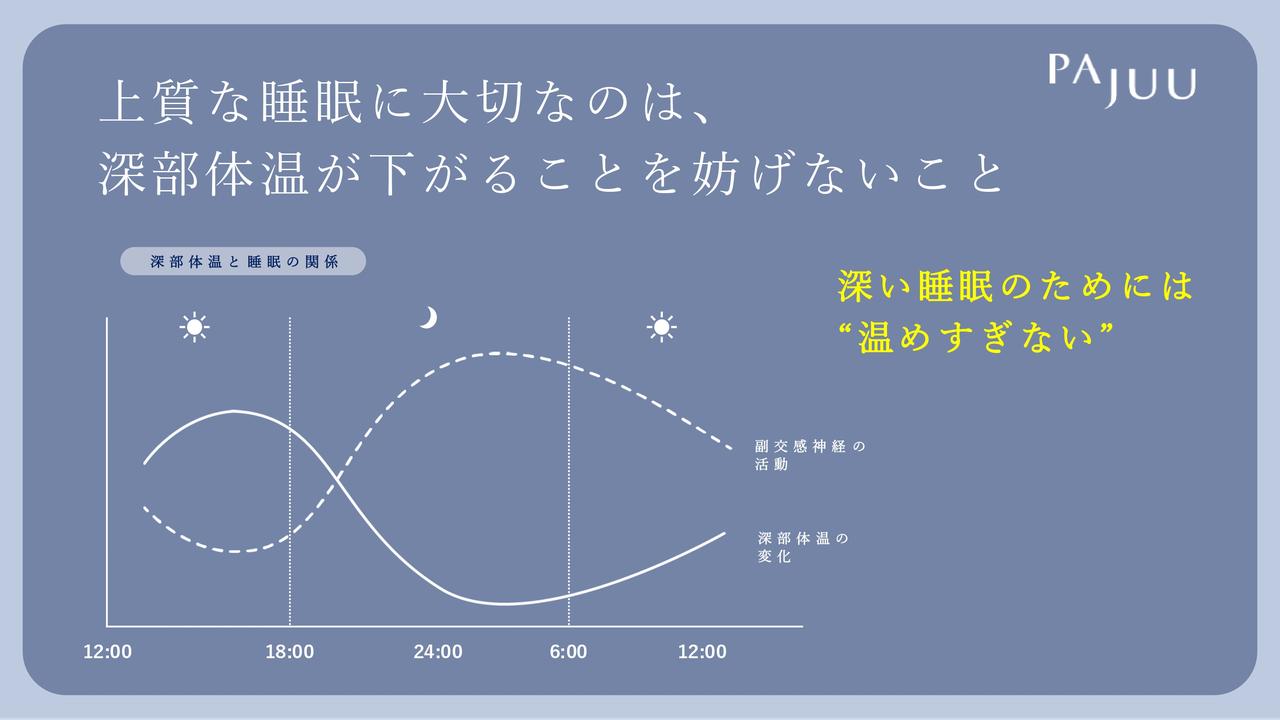 PAJUU

上質な睡眠に大切なのは、
深部体温が下がることを妨げないこと

深部体温と睡眠の関係

深い睡眠のためには
“温めすぎない”

副交感神経の活動

深部体温の変化

12:00
18:00
24:00
6:00
12:00